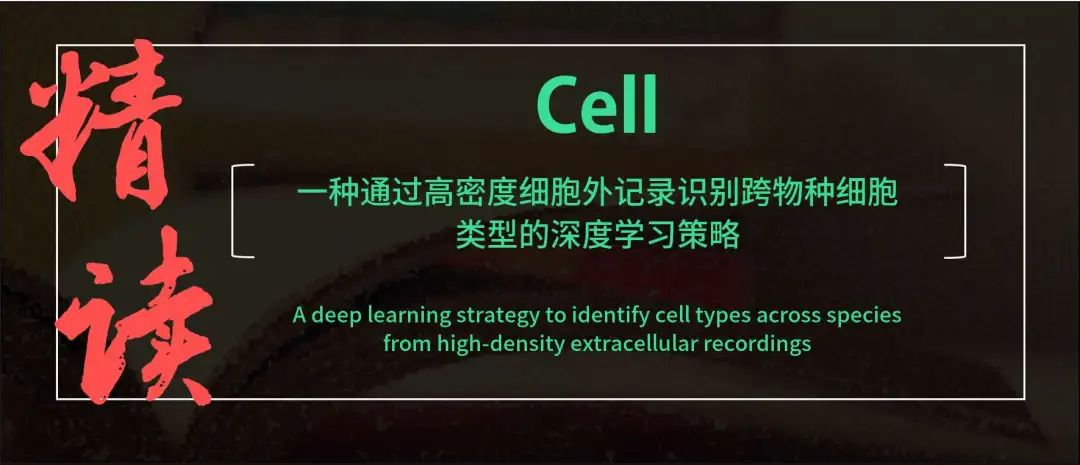 精读

Cell

一种通过高密度细胞外记录识别跨物种细胞类型的深度学习策略

A deep learning strategy to identify cell types across species from high-density extracellular recordings